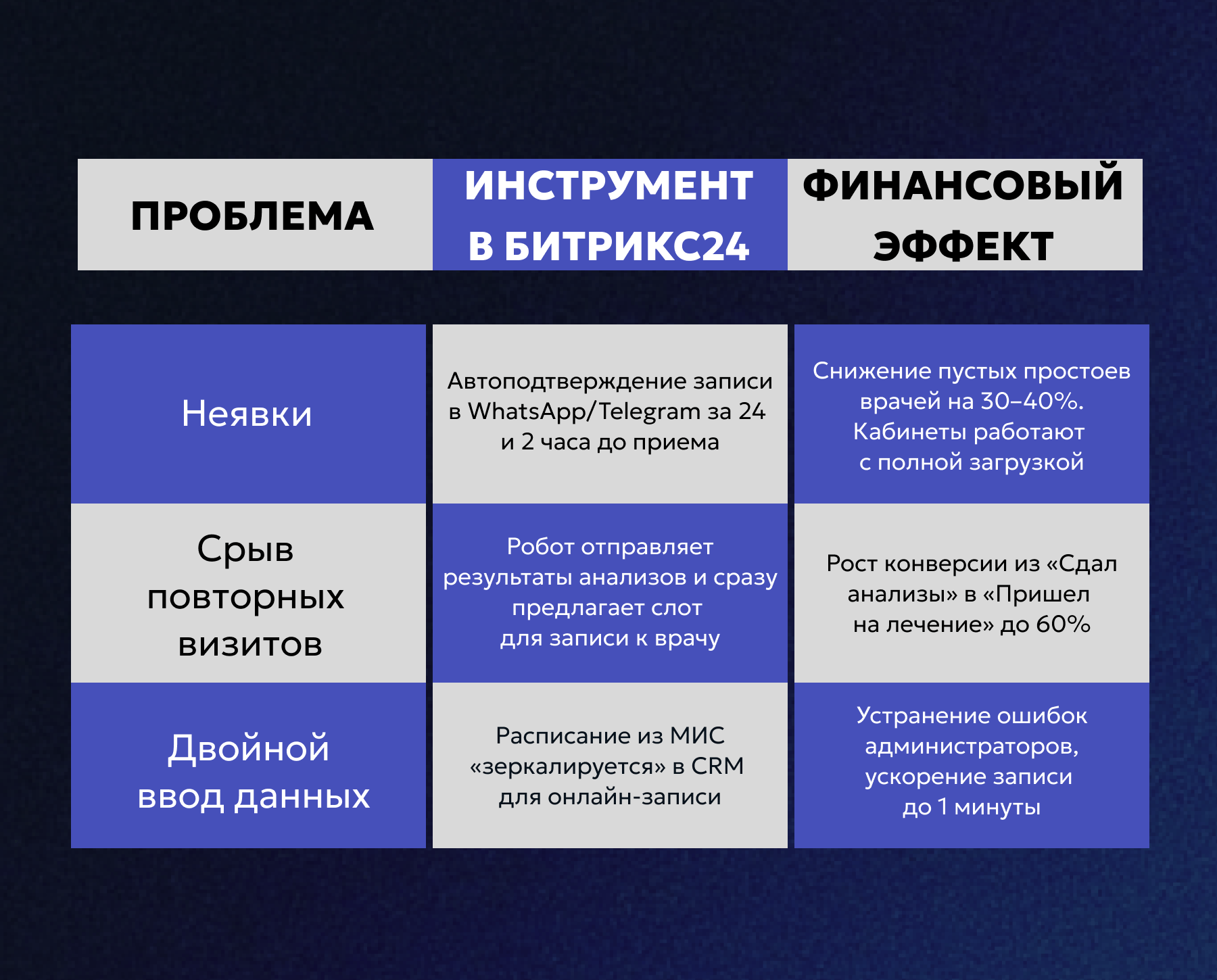 | ПРОБЛЕМА | ИНСТРУМЕНТ В БИТРИКС24 | ФИНАНСОВЫЙ ЭФФЕКТ |
|---|---|---|
| Неявки | Автоподтверждение записи в WhatsApp/Telegram за 24 и 2 часа до приема | Снижение пустых простоев врачей на 30–40%. Кабинеты работают с полной загрузкой |
| Срыв повторных визитов | Робот отправляет результаты анализов и сразу предлагает слот для записи к врачу | Рост конверсии из «Сдал анализы» в «Пришел на лечение» до 60% |
| Двойной ввод данных | Расписание из МИС «зеркалируется» в CRM для онлайн-записи | Устранение ошибок администраторов, ускорение записи до 1 минуты |